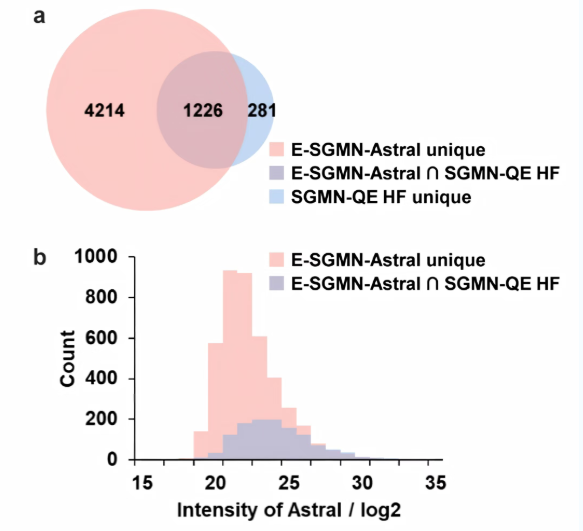 a

4214
1226
281

E-SGMN-Astral unique
E-SGMN-Astral ∩ SGMN-QE HF
SGMN-QE HF unique

b

E-SGMN-Astral unique
E-SGMN-Astral ∩ SGMN-QE HF

Count

1000
800
600
400
200
0

15
20
25
30
35

Intensity of Astral / log2